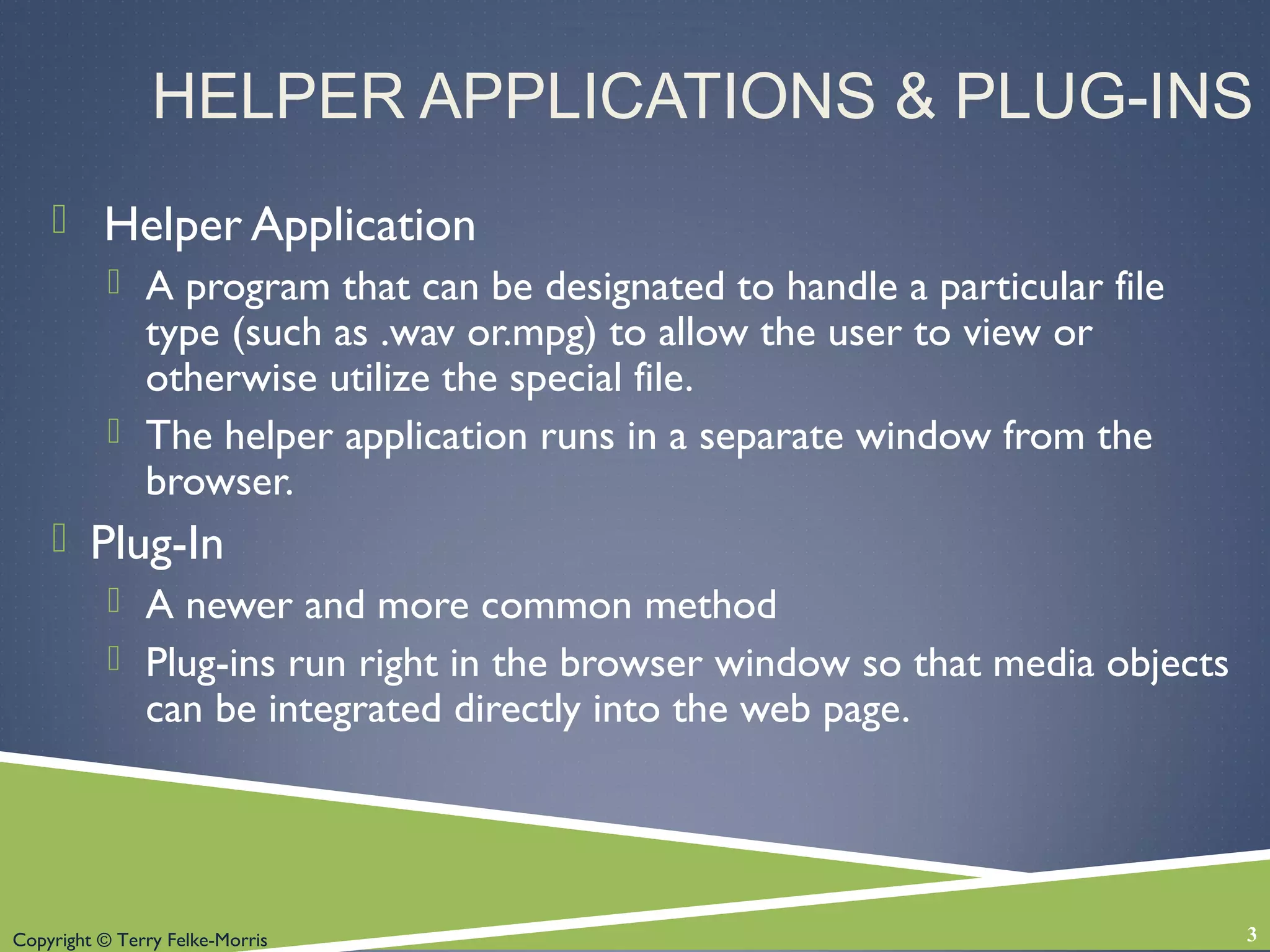 HELPER APPLICATIONS & PLUG-INS

Helper Application

A program that can be designated to handle a particular file type (such as .wav or.mpg) to allow the user to view or otherwise utilize the special file.

The helper application runs in a separate window from the browser.

Plug-In

A newer and more common method

Plug-ins run right in the browser window so that media objects can be integrated directly into the web page.

Copyright © Terry Felke-Morris

3